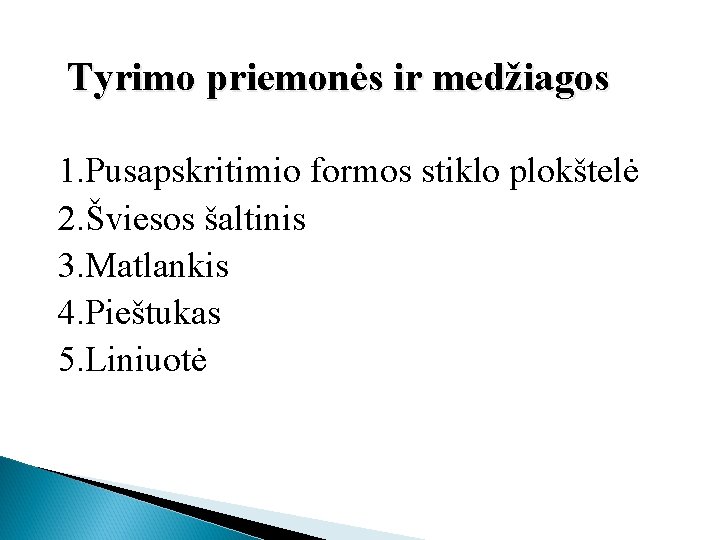 Tyrimo priemonės ir medžiagos

1.Pusapskritimio formos stiklo plokštelė
2.Šviesos šaltinis
3.Matlankis
4.Pieštukas
5.Liniuotė